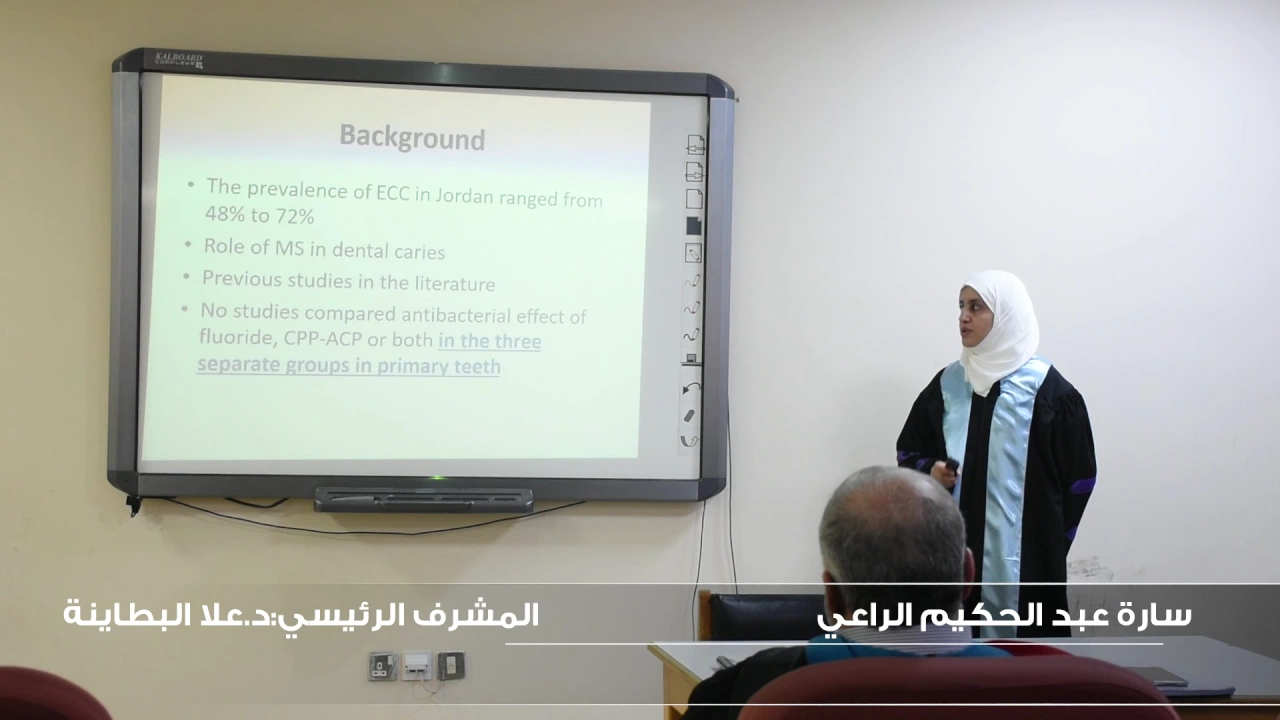 KALBOARD

Background

• The prevalence of ECC in Jordan ranged from 48% to 72%
• Role of MS in dental caries
• Previous studies in the literature
• No studies compared antibacterial effect of fluoride, CPP-ACP or both in the three separate groups in primary teeth

سارة عبد الحكيم الراعي

المشرف الرئيسي:د.علا البطاينة